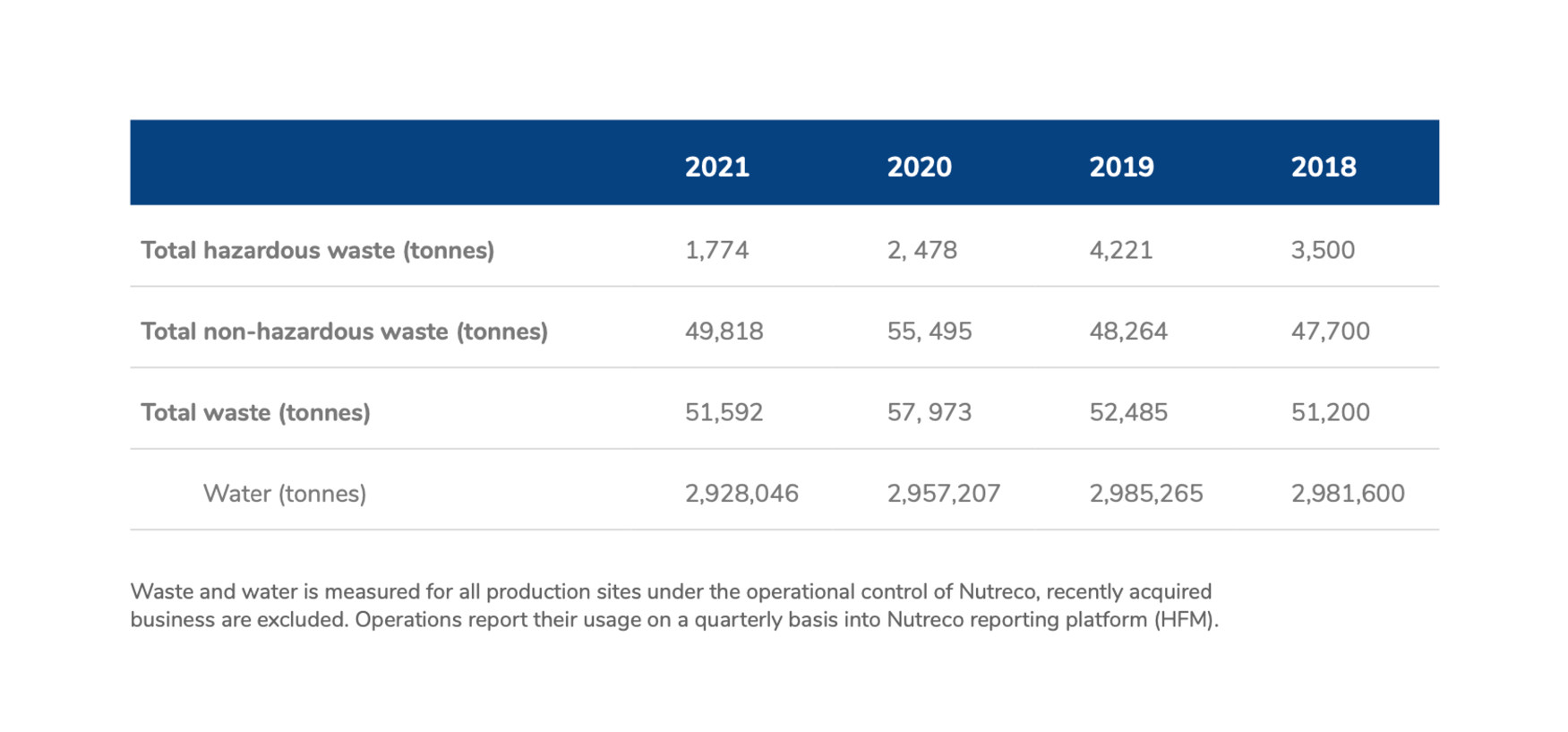 | | 2021 | 2020 | 2019 | 2018 |
|---|---|---|---|---|
| Total hazardous waste (tonnes) | 1,774 | 2, 478 | 4,221 | 3,500 |
| Total non-hazardous waste (tonnes) | 49,818 | 55, 495 | 48,264 | 47,700 |
| Total waste (tonnes) | 51,592 | 57, 973 | 52,485 | 51,200 |
| Water (tonnes) | 2,928,046 | 2,957,207 | 2,985,265 | 2,981,600 |

Waste and water is measured for all production sites under the operational control of Nutreco, recently acquired business are excluded. Operations report their usage on a quarterly basis into Nutreco reporting platform (HFM).